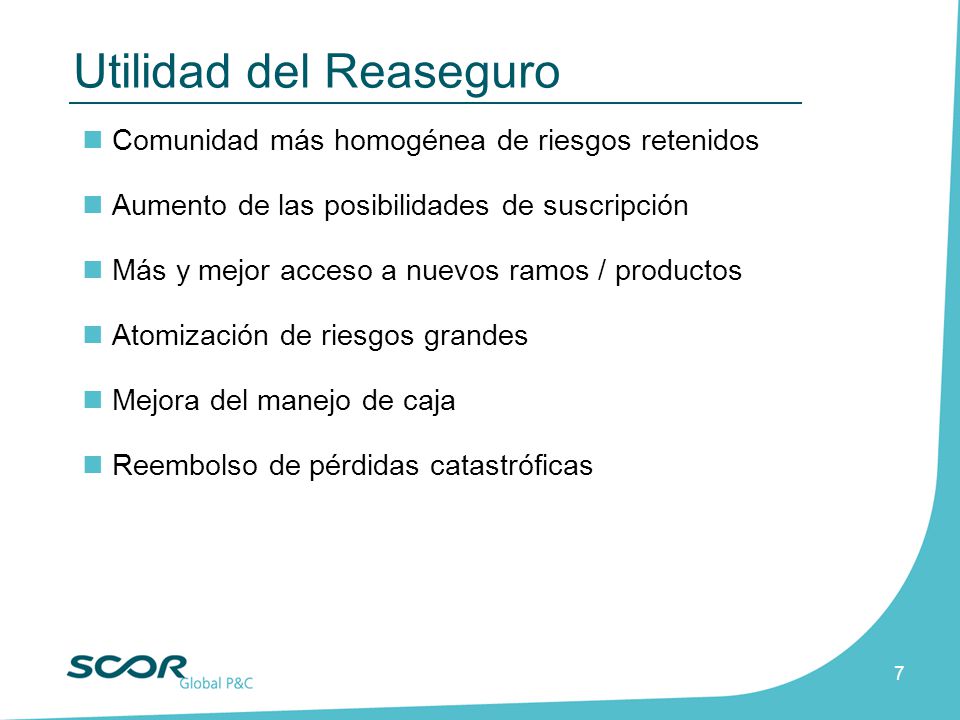 Utilidad del Reaseguro

Comunidad más homogénea de riesgos retenidos

Aumento de las posibilidades de suscripción

Más y mejor acceso a nuevos ramos / productos

Atomización de riesgos grandes

Mejora del manejo de caja

Reembolso de pérdidas catastróficas

SCOR Global P&C

7